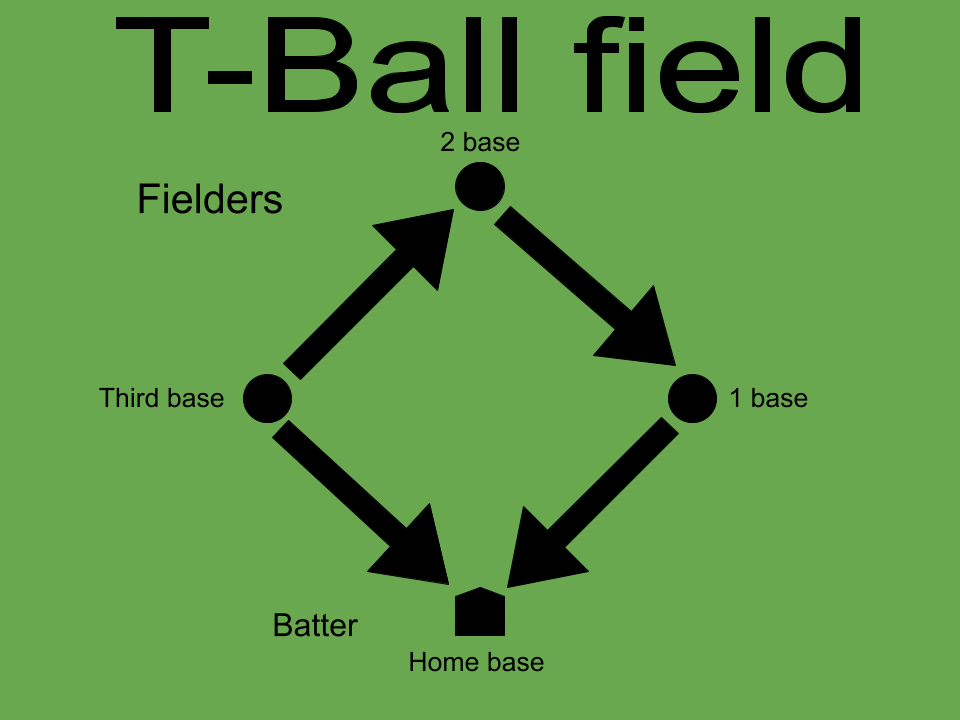 T-Ball field

2 base

Fielders

Third base

1 base

Batter

Home base